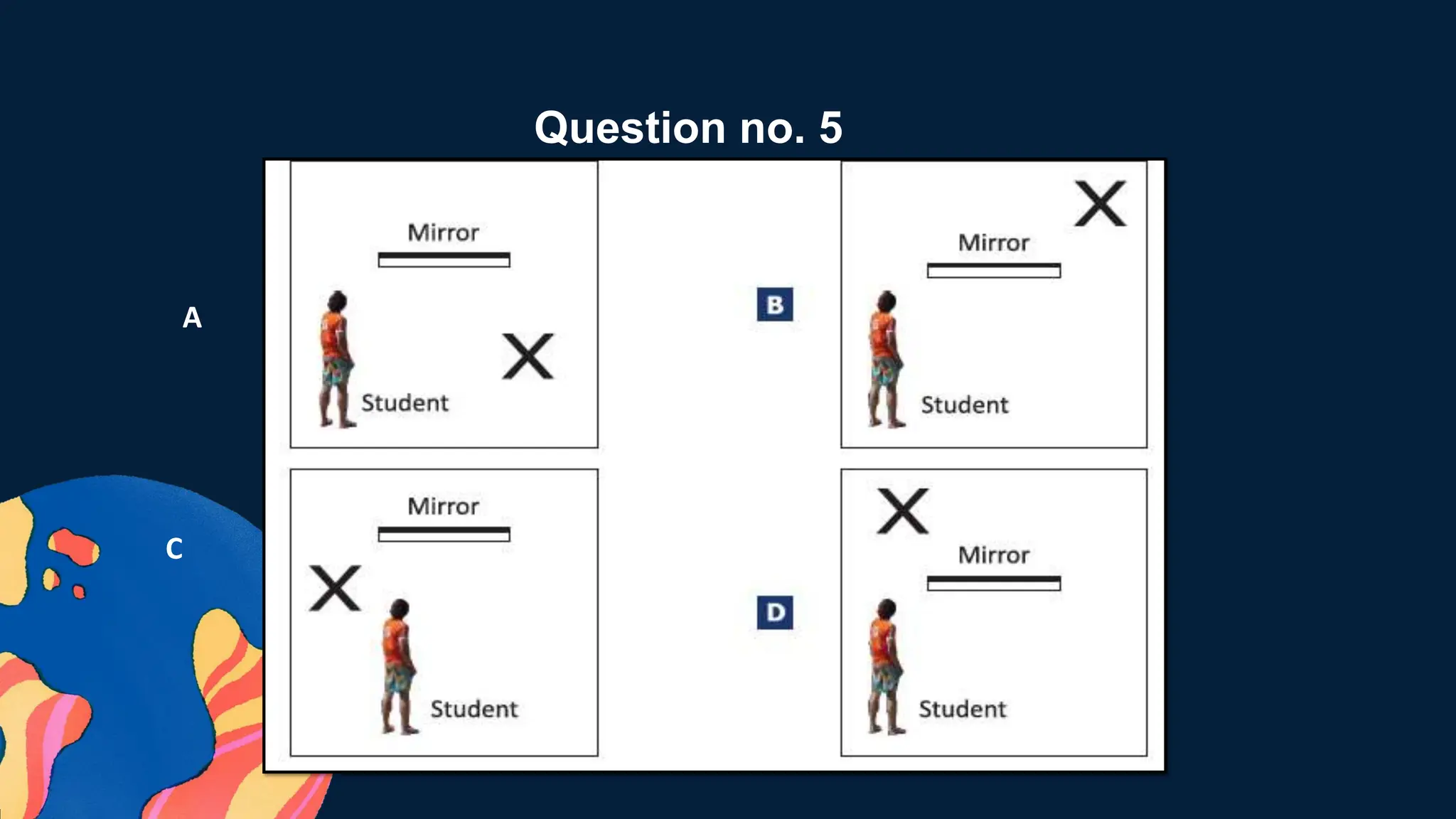 Question no. 5

A

Mirror

X

Student

B

X

Mirror

Student

C

Mirror

X

Student

D

X

Mirror

Student